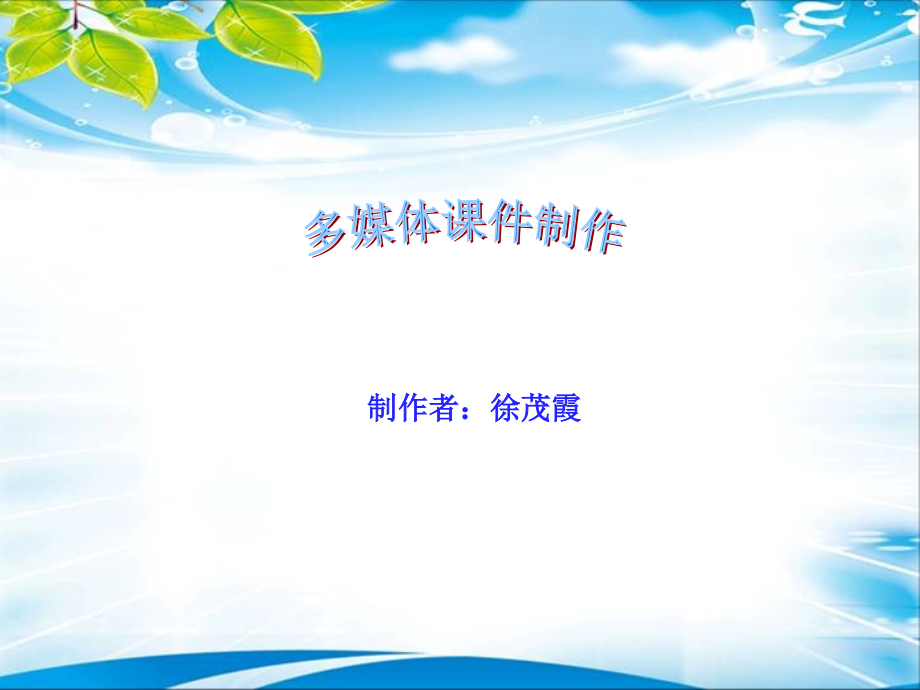 多媒体课件制作

制作者：徐茂霞